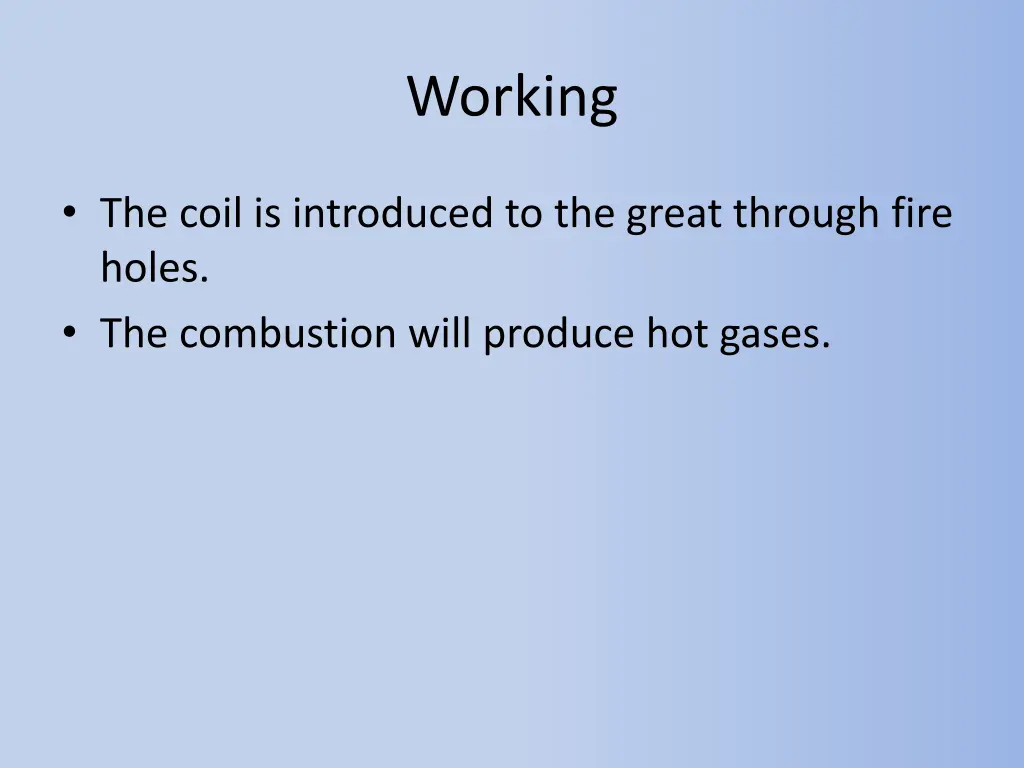 Working

• The coil is introduced to the great through fire holes.
• The combustion will produce hot gases.